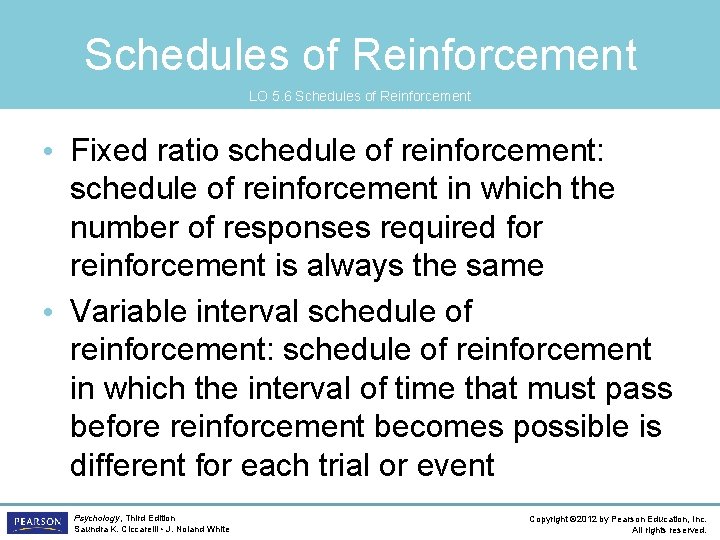 Schedules of Reinforcement

LO 5.6 Schedules of Reinforcement

• Fixed ratio schedule of reinforcement: schedule of reinforcement in which the number of responses required for reinforcement is always the same

• Variable interval schedule of reinforcement: schedule of reinforcement in which the interval of time that must pass before reinforcement becomes possible is different for each trial or event

PEARSON

Psychology, Third Edition
Saundra K. Ciccarelli • J. Noland White

Copyright ©2012 by Pearson Education, Inc.
All rights reserved.